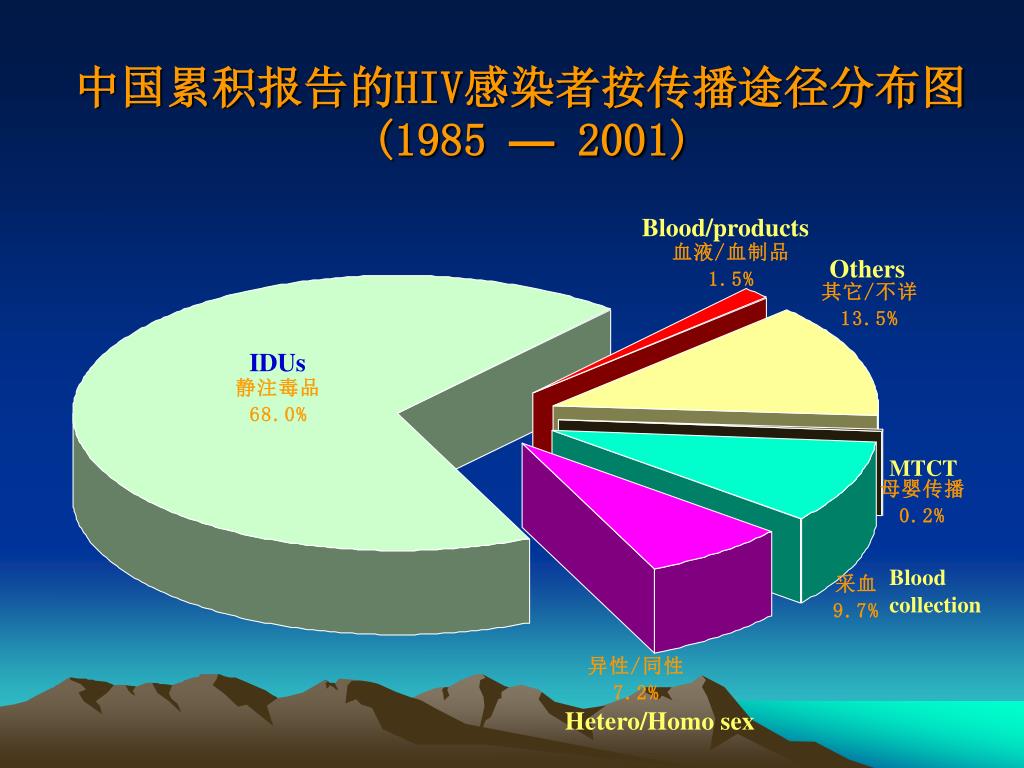 中国累积报告的HIV感染者按传播途径分布图
(1985 — 2001)

Blood/products
血液/血制品
1.5%

Others
其它/不详
13.5%

IDUs
静注毒品
68.0%

MTCT
母婴传播
0.2%

采血
9.7%
Blood collection

异性/同性
7.2%
Hetero/Homo sex